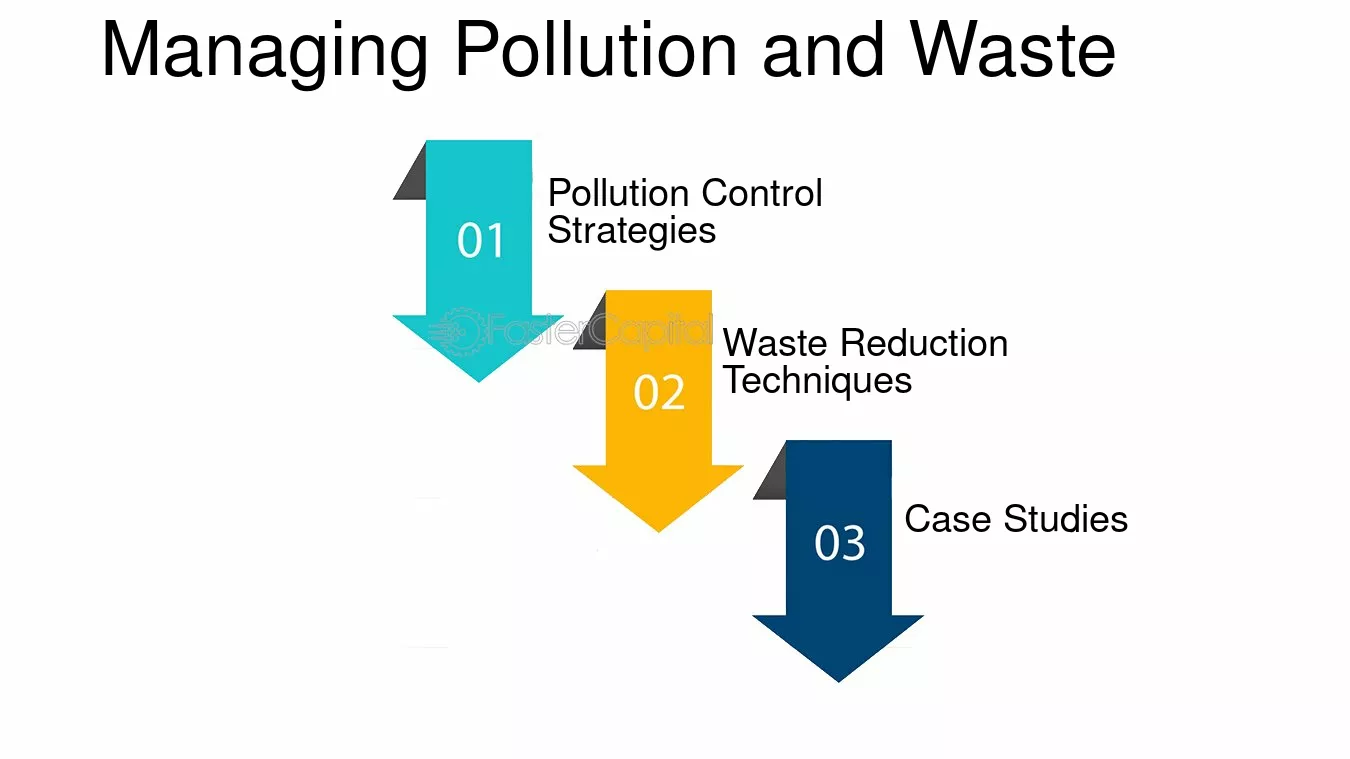 Managing Pollution and Waste

01

Pollution Control Strategies

02

Waste Reduction Techniques

03

Case Studies

FasterCapital